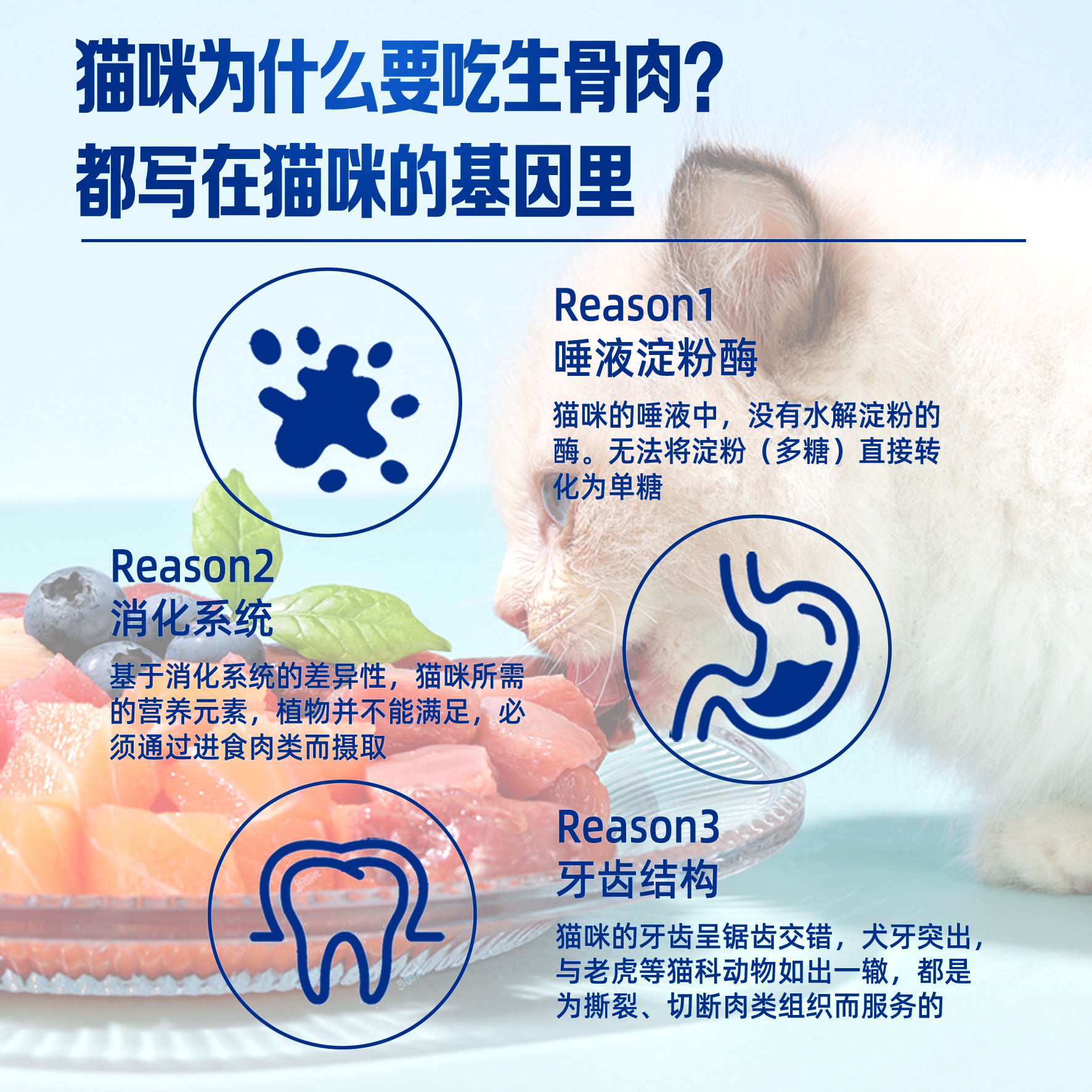 猫咪为什么要吃生骨肉?
都写在猫咪的基因里

Reason1
唾液淀粉酶

猫咪的唾液中，没有水解淀粉的酶。无法将淀粉（多糖）直接转化为单糖

Reason2
消化系统

基于消化系统的差异性，猫咪所需的营养元素，植物并不能满足，必须通过进食肉类而摄取

Reason3
牙齿结构

猫咪的牙齿呈锯齿交错，犬牙突出，与老虎等猫科动物如出一辙，都是为撕裂、切断肉类组织而服务的